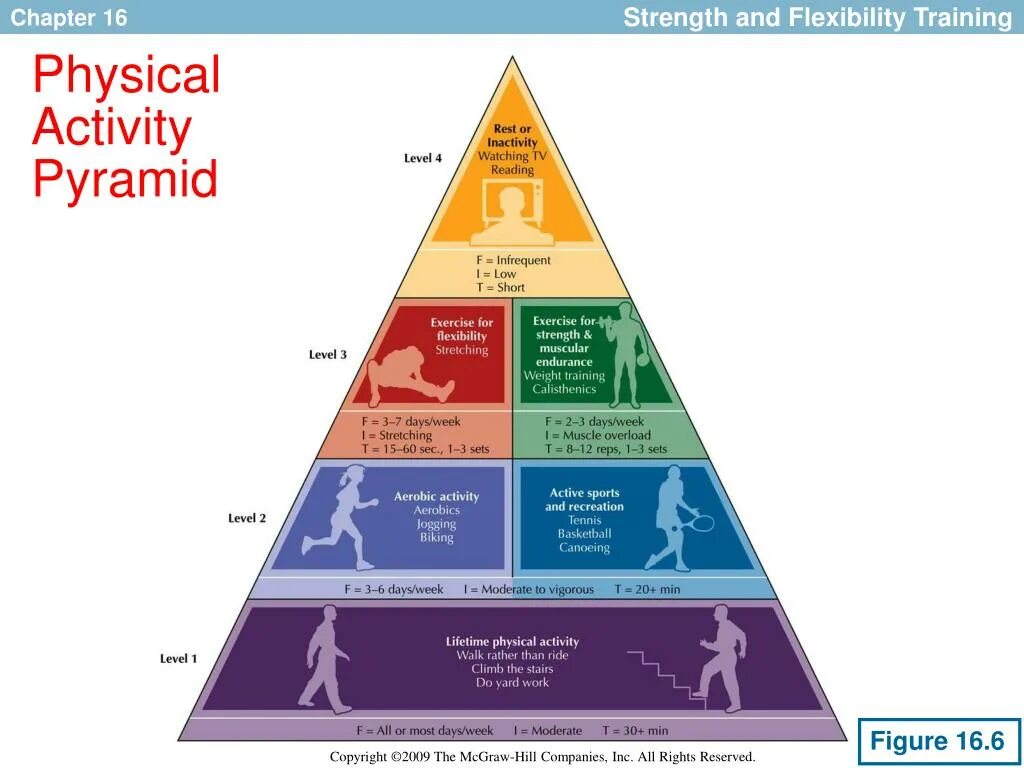 Chapter 16

Strength and Flexibility Training

Physical Activity Pyramid

Level 4

Rest or Inactivity
Watching TV
Reading

F = Infrequent
I = Low
T = Short

Level 3

Exercise for flexibility
Stretching

F = 3–7 days/week
I = Stretching
T = 15–60 sec., 1–3 sets

Exercise for strength & muscular endurance
Weight training
Calisthenics

F = 2–3 days/week
I = Muscle overload
T = 8–12 reps, 1–3 sets

Level 2

Aerobic activity
Aerobics
Jogging
Biking

Active sports and recreation
Tennis
Basketball
Canoeing

F = 3–6 days/week I = Moderate to vigorous T = 20+ min

Level 1

Lifetime physical activity
Walk rather than ride
Climb the stairs
Do yard work

F = All or most days/week I = Moderate T = 30+ min

Figure 16.6

Copyright ©2009 The McGraw-Hill Companies, Inc. All Rights Reserved.